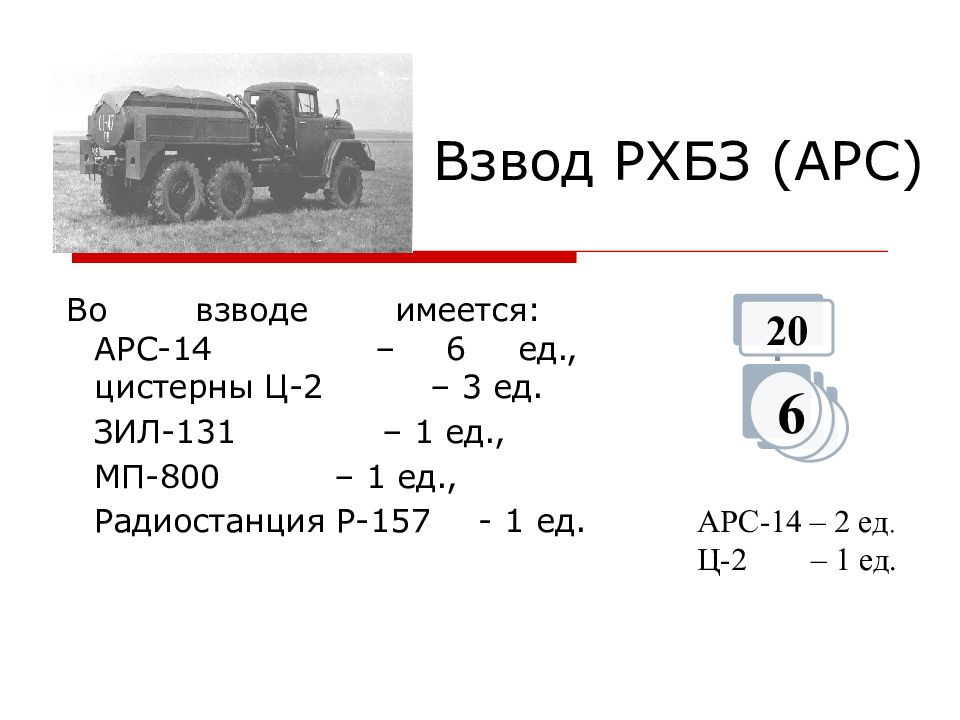 Взвод РХБЗ (АРС)

Во взводе имеется:
АРС-14 – 6 ед.,
цистерны Ц-2 – 3 ед.
ЗИЛ-131 – 1 ед.,
МП-800 – 1 ед.,
Радиостанция Р-157 - 1 ед.

20

6

АРС-14 – 2 ед.
Ц-2 – 1 ед.